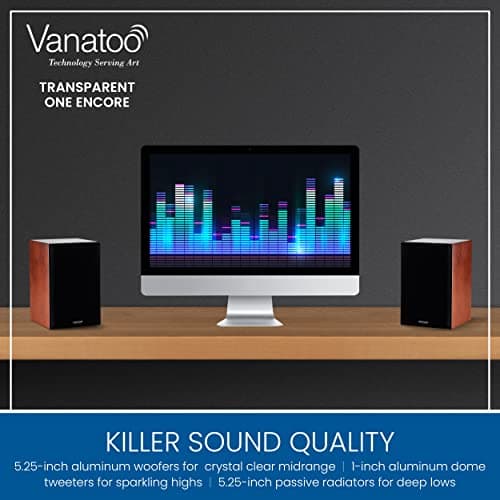 Vanatoo
Technology Serving Art

TRANSPARENT ONE ENCORE

KILLER SOUND QUALITY

5.25-inch aluminum woofers for crystal clear midrange | 1-inch aluminum dome tweeters for sparkling highs | 5.25-inch passive radiators for deep lows